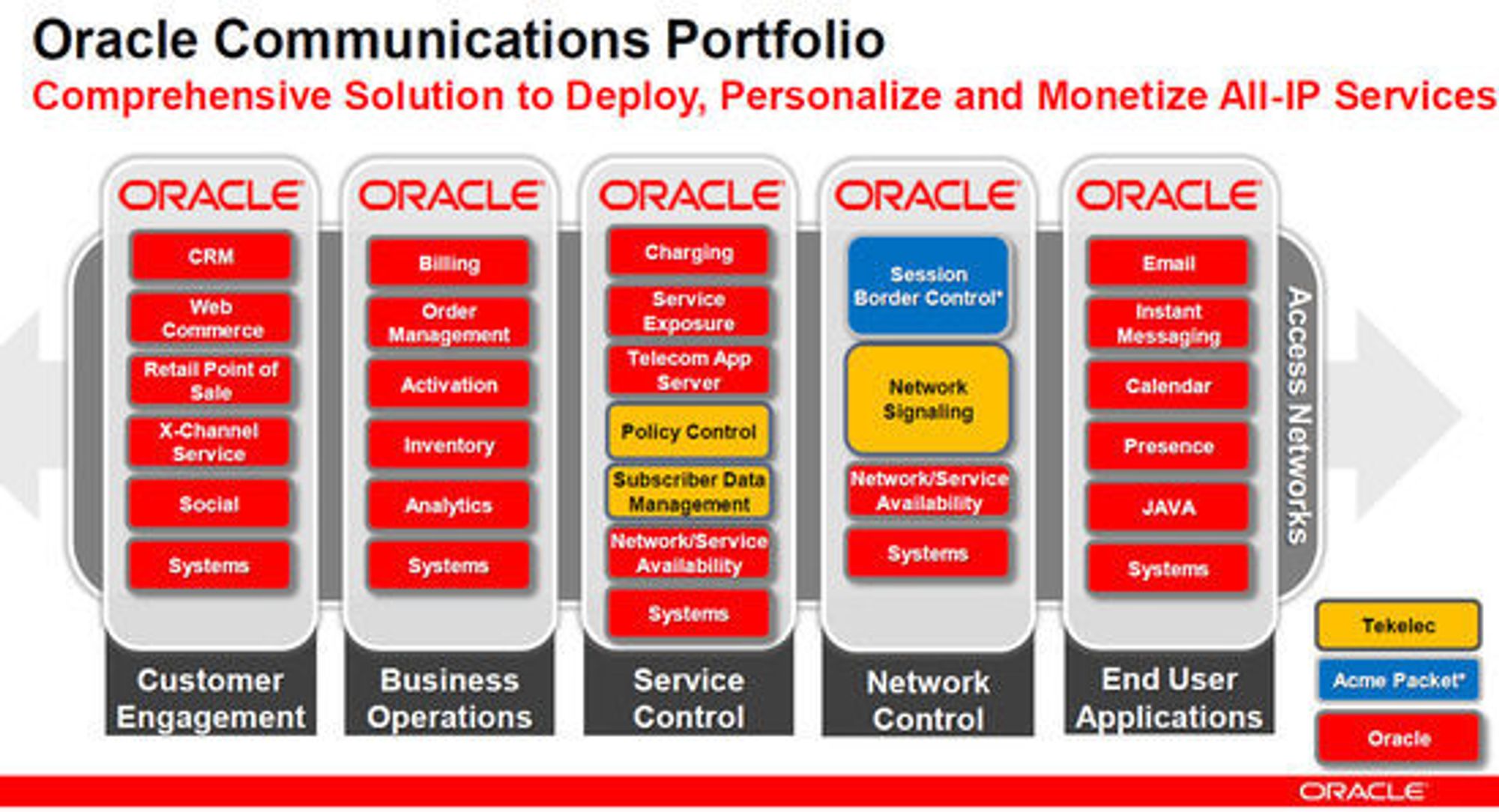 Oracle Communications Portfolio

Comprehensive Solution to Deploy, Personalize and Monetize All-IP Services

ORACLE
CRM
Web Commerce
Retail Point of Sale
X-Channel Service
Social
Systems
Customer Engagement

ORACLE
Billing
Order Management
Activation
Inventory
Analytics
Systems
Business Operations

ORACLE
Charging
Service Exposure
Telecom App Server
Policy Control
Subscriber Data Management
Network/Service Availability
Systems
Service Control

ORACLE
Session Border Control*
Network Signaling
Network/Service Availability
Systems
Network Control

ORACLE
Email
Instant Messaging
Calendar
Presence
JAVA
Systems
End User Applications

Access Networks

Tekelec
Acme Packet*
Oracle

ORACLE